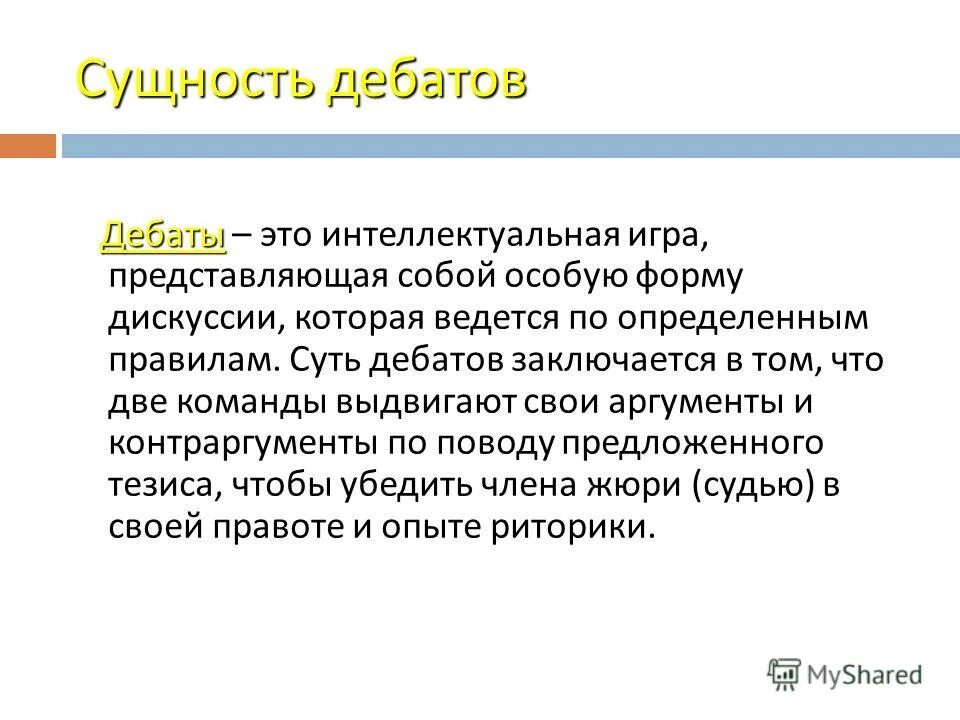 Сущность дебатов

Дебаты – это интеллектуальная игра, представляющая собой особую форму дискуссии, которая ведется по определенным правилам. Суть дебатов заключается в том, что две команды выдвигают свои аргументы и контраргументы по поводу предложенного тезиса, чтобы убедить члена жюри (судью) в своей правоте и опыте риторики.

MyShared